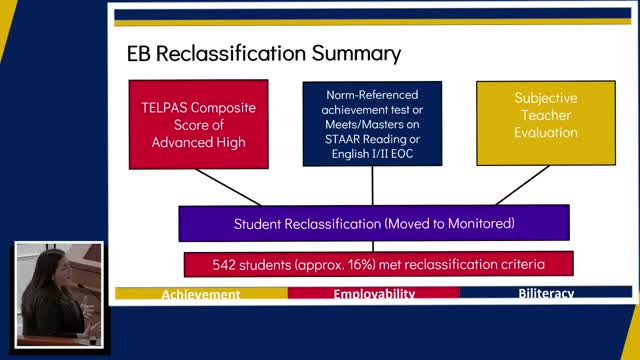 EB Reclassification Summary

TELPAS Composite Score of Advanced High

Norm-Referenced achievement test or Meets/Masters on STAAR Reading or English I/II EOC

Subjective Teacher Evaluation

Student Reclassification (Moved to Monitored)

542 students (approx. 16%) met reclassification criteria

Achievement

Employability

Biliteracy